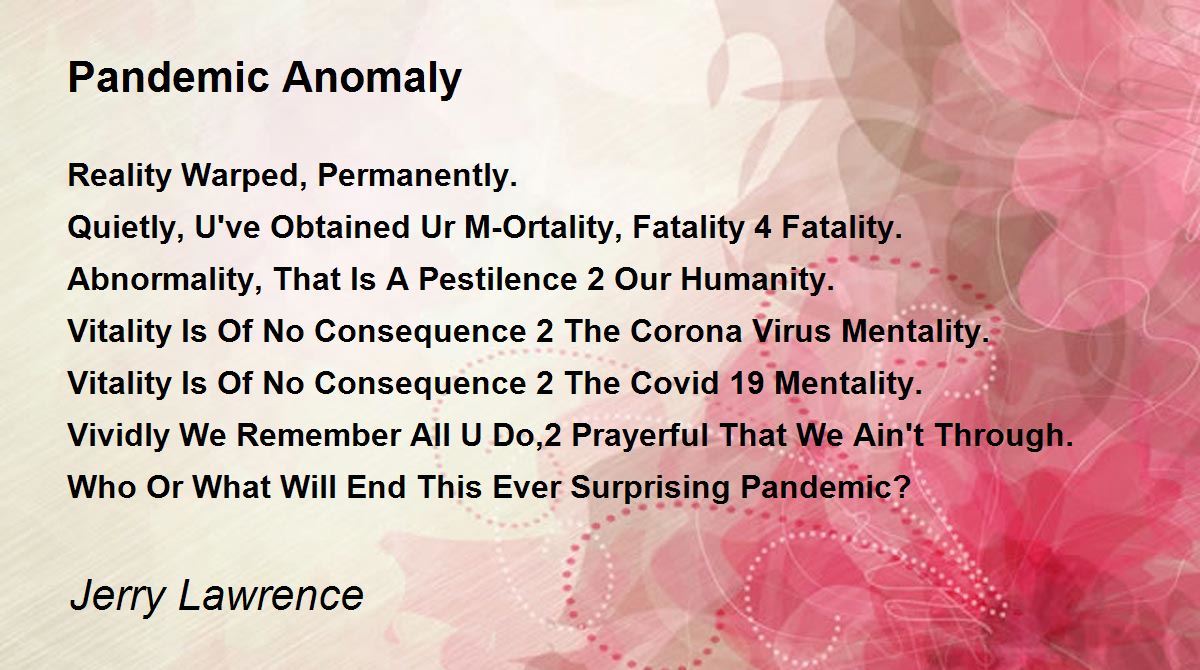 Pandemic Anomaly

Reality Warped, Permanently.
Quietly, U've Obtained Ur M-Ortality, Fatality 4 Fatality.
Abnormality, That Is A Pestilence 2 Our Humanity.
Vitality Is Of No Consequence 2 The Corona Virus Mentality.
Vitality Is Of No Consequence 2 The Covid 19 Mentality.
Vividly We Remember All U Do,2 Prayerful That We Ain't Through.
Who Or What Will End This Ever Surprising Pandemic?

Jerry Lawrence